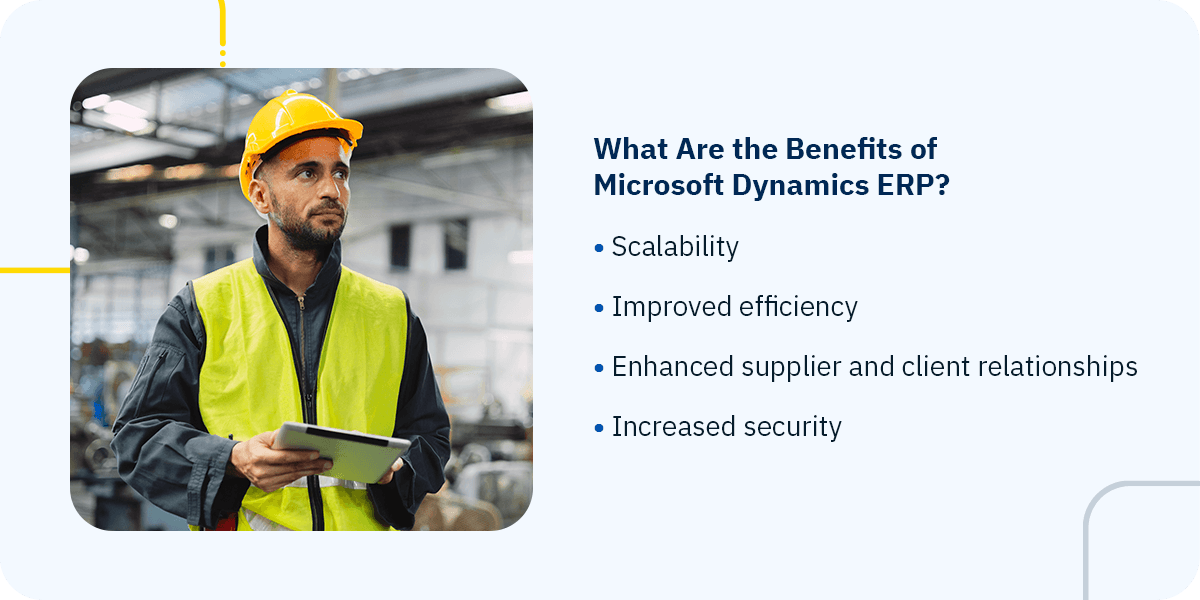 What Are the Benefits of Microsoft Dynamics ERP?

• Scalability

• Improved efficiency

• Enhanced supplier and client relationships

• Increased security